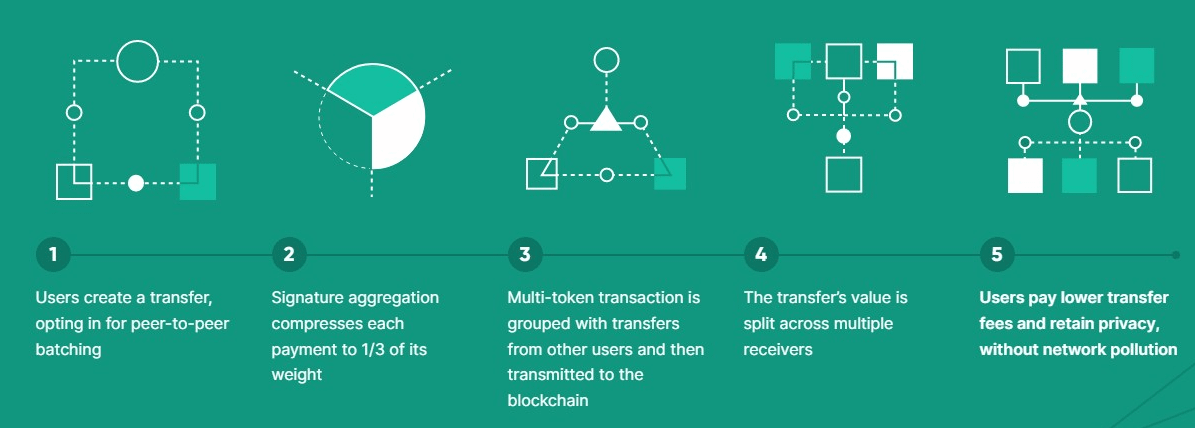 1

Users create a transfer, opting in for peer-to-peer batching

2

Signature aggregation compresses each payment to 1/3 of its weight

3

Multi-token transaction is grouped with transfers from other users and then transmitted to the blockchain

4

The transfer's value is split across multiple receivers

5

Users pay lower transfer fees and retain privacy, without network pollution